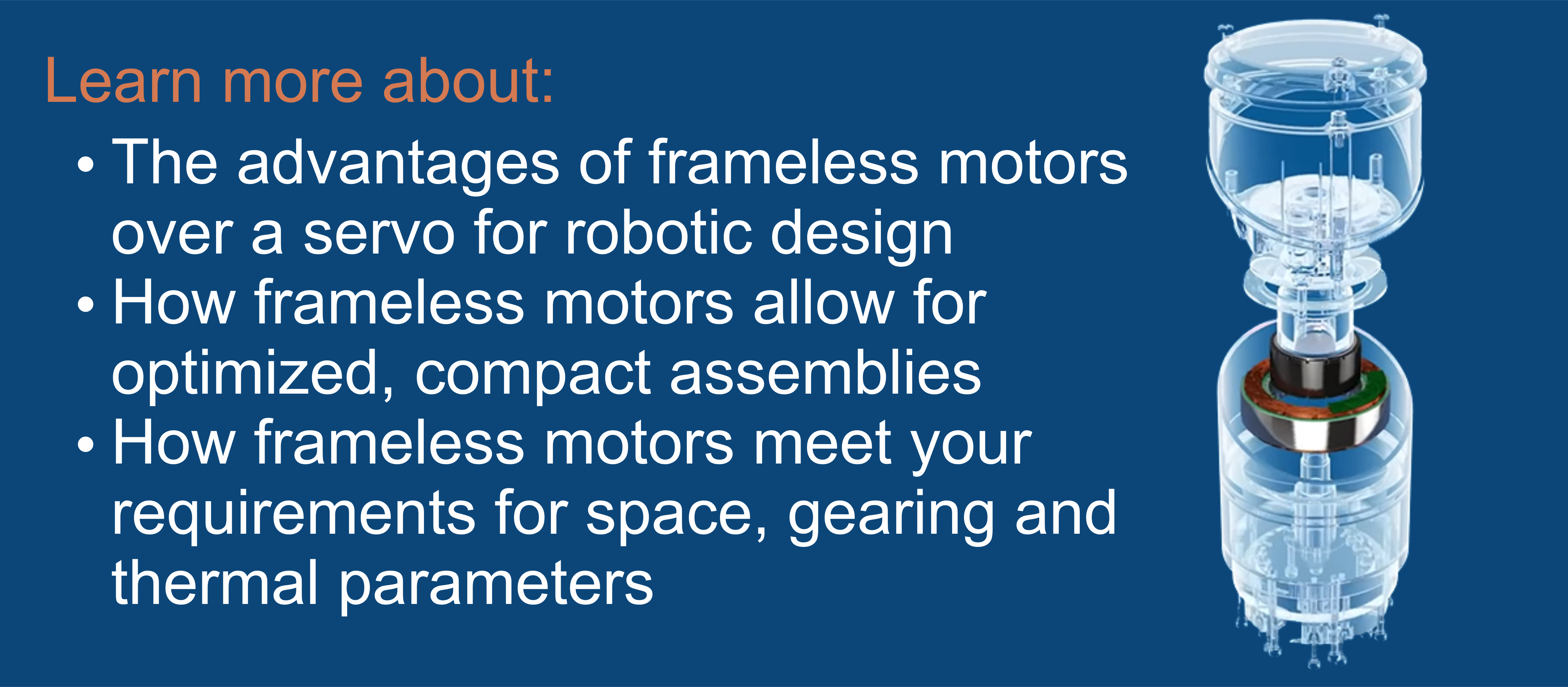 Learn more about:

• The advantages of frameless motors over a servo for robotic design
• How frameless motors allow for optimized, compact assemblies
• How frameless motors meet your requirements for space, gearing and thermal parameters